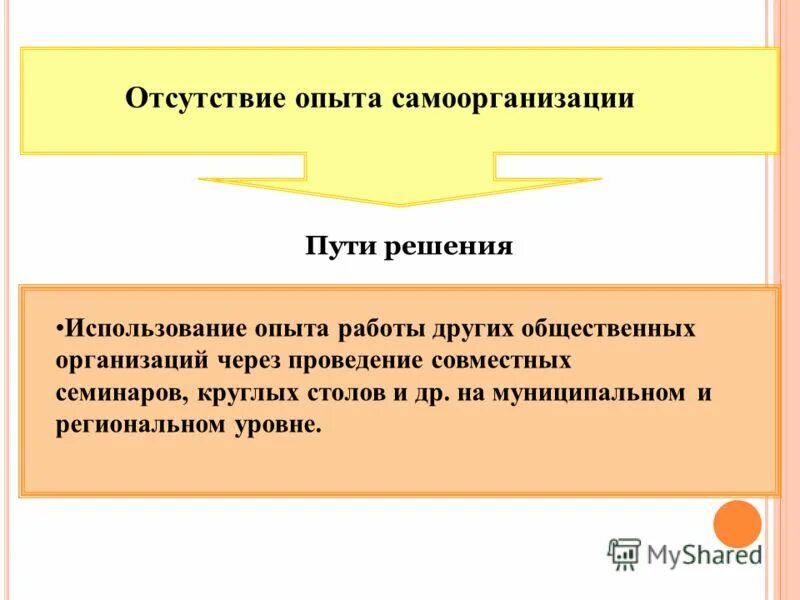 Отсутствие опыта самоорганизации

Пути решения

•Использование опыта работы других общественных организаций через проведение совместных семинаров, круглых столов и др. на муниципальном и региональном уровне.

MyShared